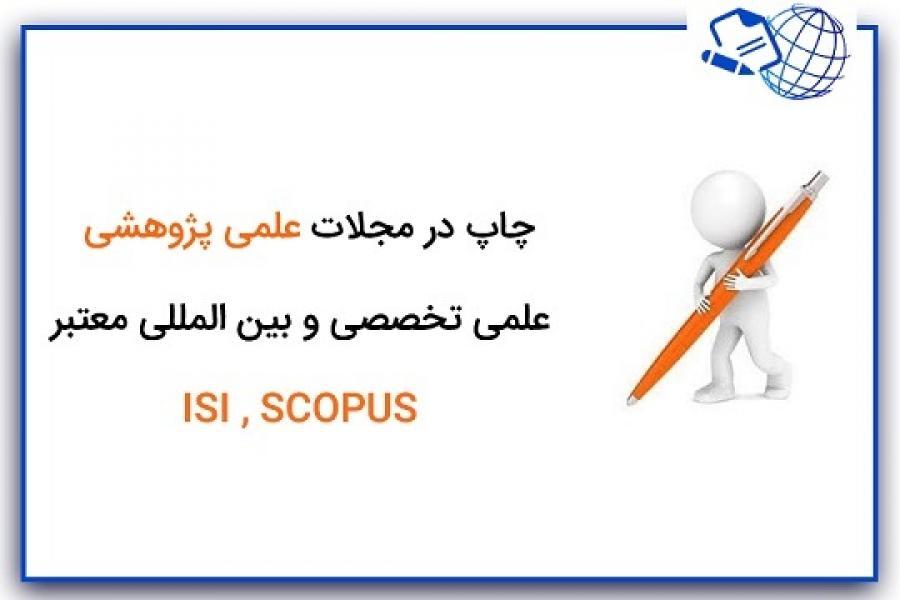 چاپ در مجلات علمی پژوهشی

علمی تخصصی و بین المللی معتبر

ISI , SCOPUS